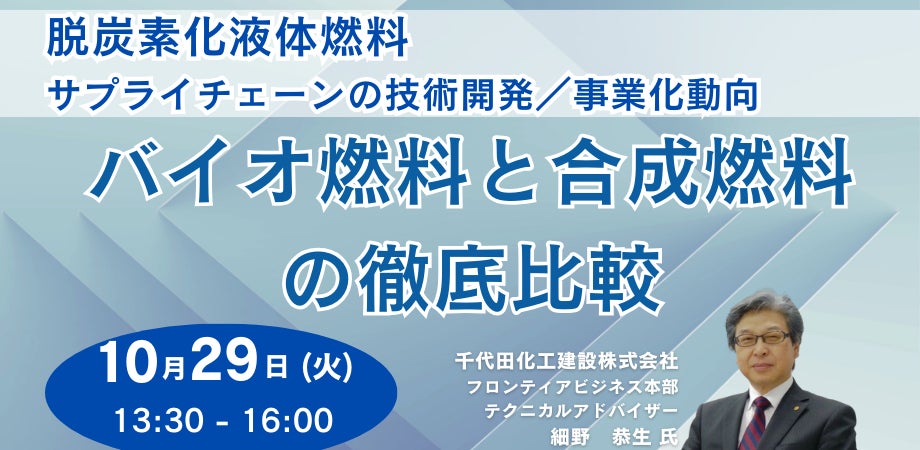 脱炭素化液体燃料
サプライチェーンの技術開発／事業化動向

バイオ燃料と合成燃料の徹底比較

10月29日 (火)
13:30 - 16:00

千代田化工建設株式会社
フロンティアビジネス本部
テクニカルアドバイザー
細野　恭生 氏